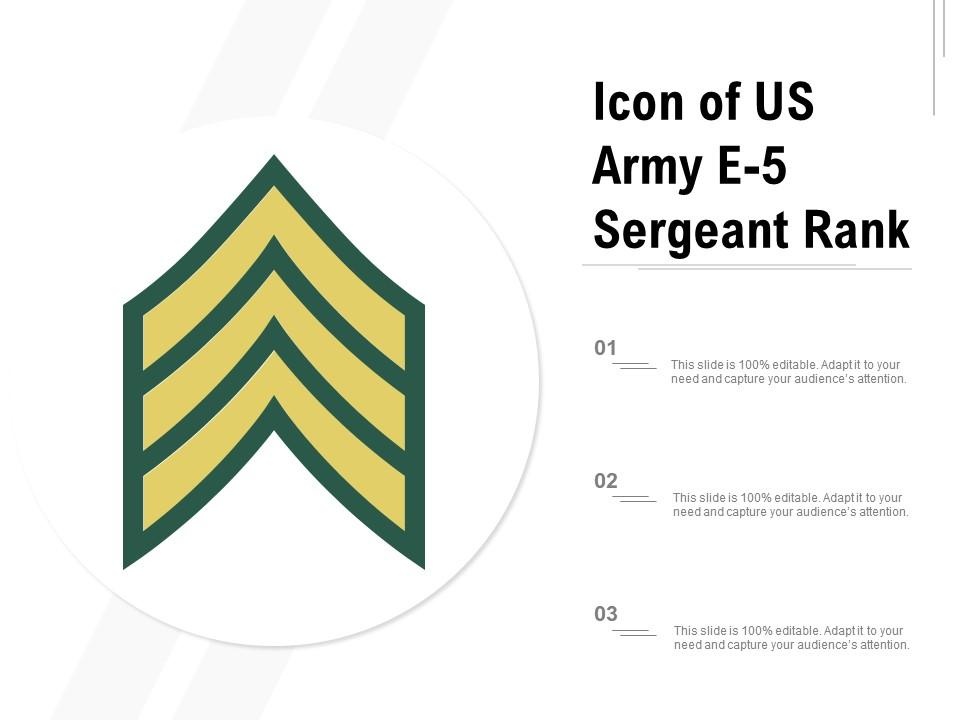 Icon of US Army E-5 Sergeant Rank

01

This slide is 100% editable. Adapt it to your need and capture your audience's attention.

02

This slide is 100% editable. Adapt it to your need and capture your audience's attention.

03

This slide is 100% editable. Adapt it to your need and capture your audience's attention.